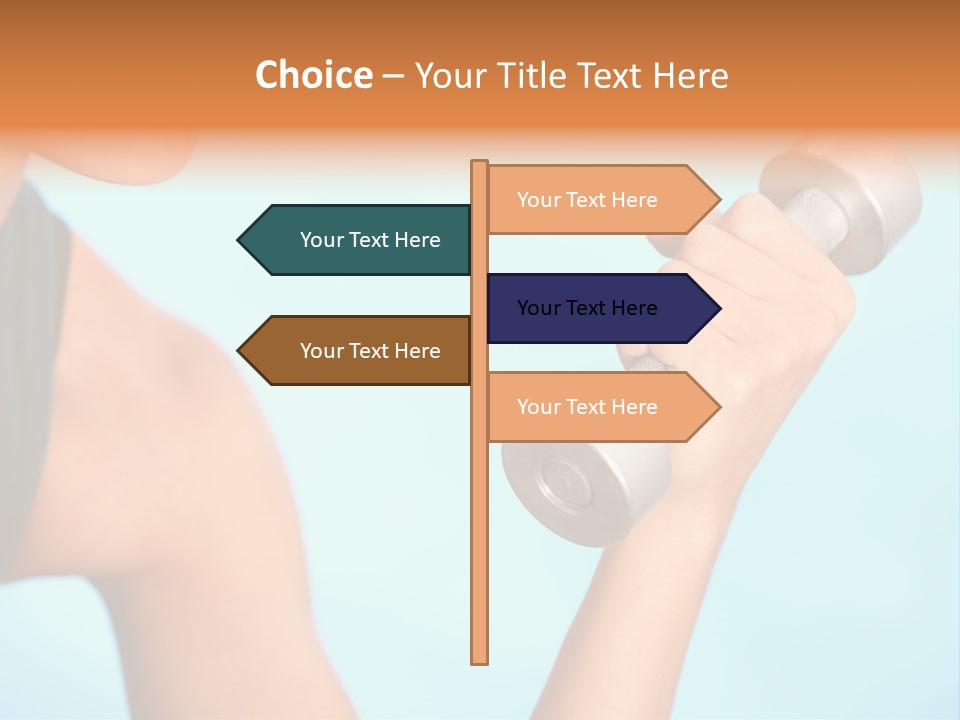 Choice – Your Title Text Here

Your Text Here

Your Text Here

Your Text Here

Your Text Here

Your Text Here